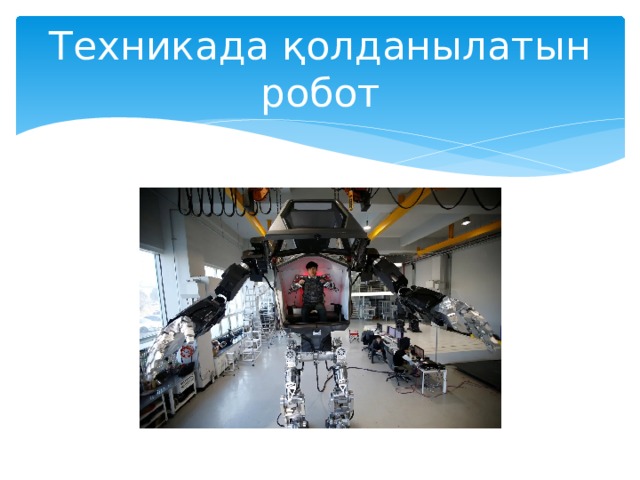 Техникада қолданылатын робот